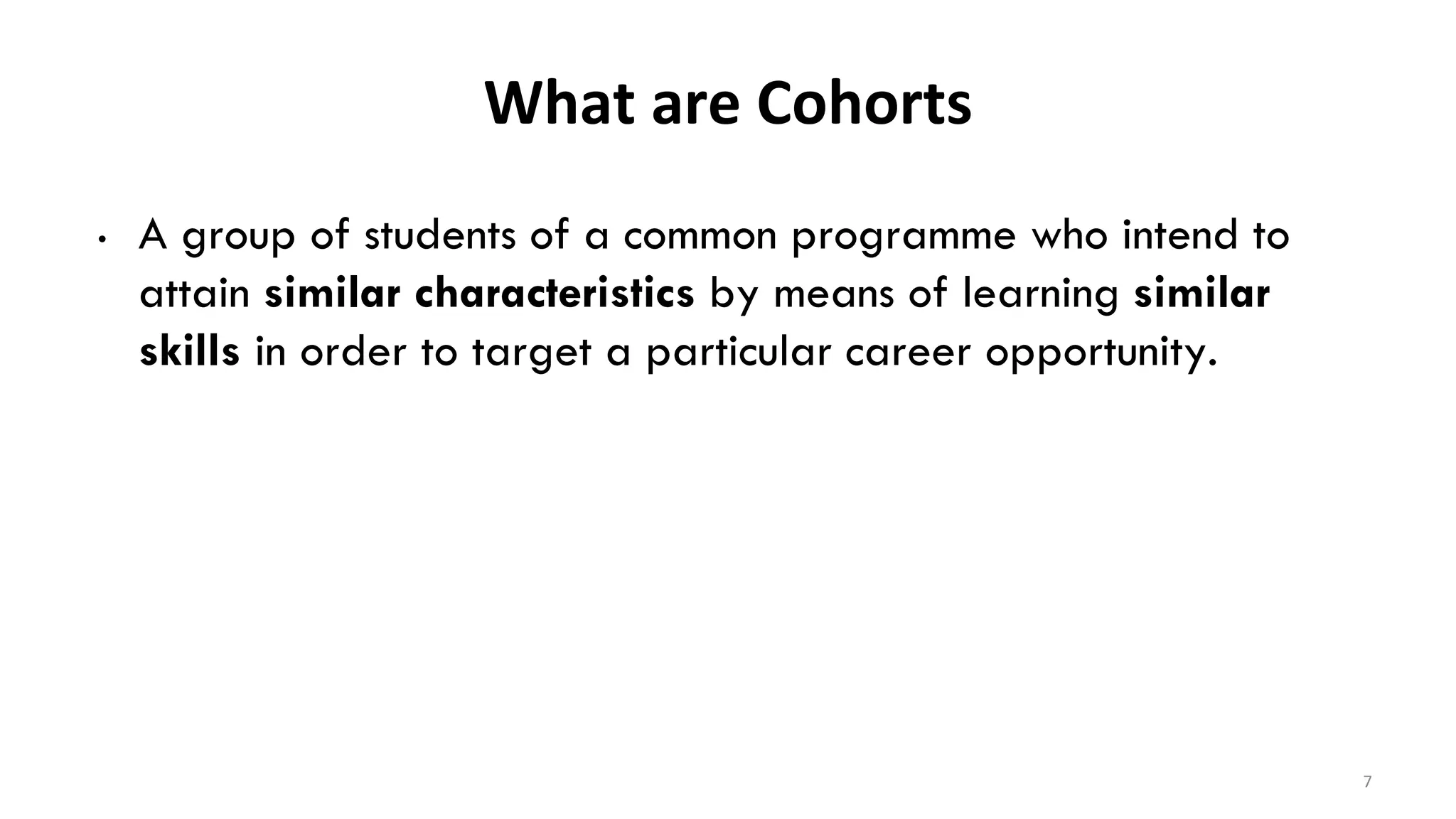 What are Cohorts

• A group of students of a common programme who intend to attain similar characteristics by means of learning similar skills in order to target a particular career opportunity.

7